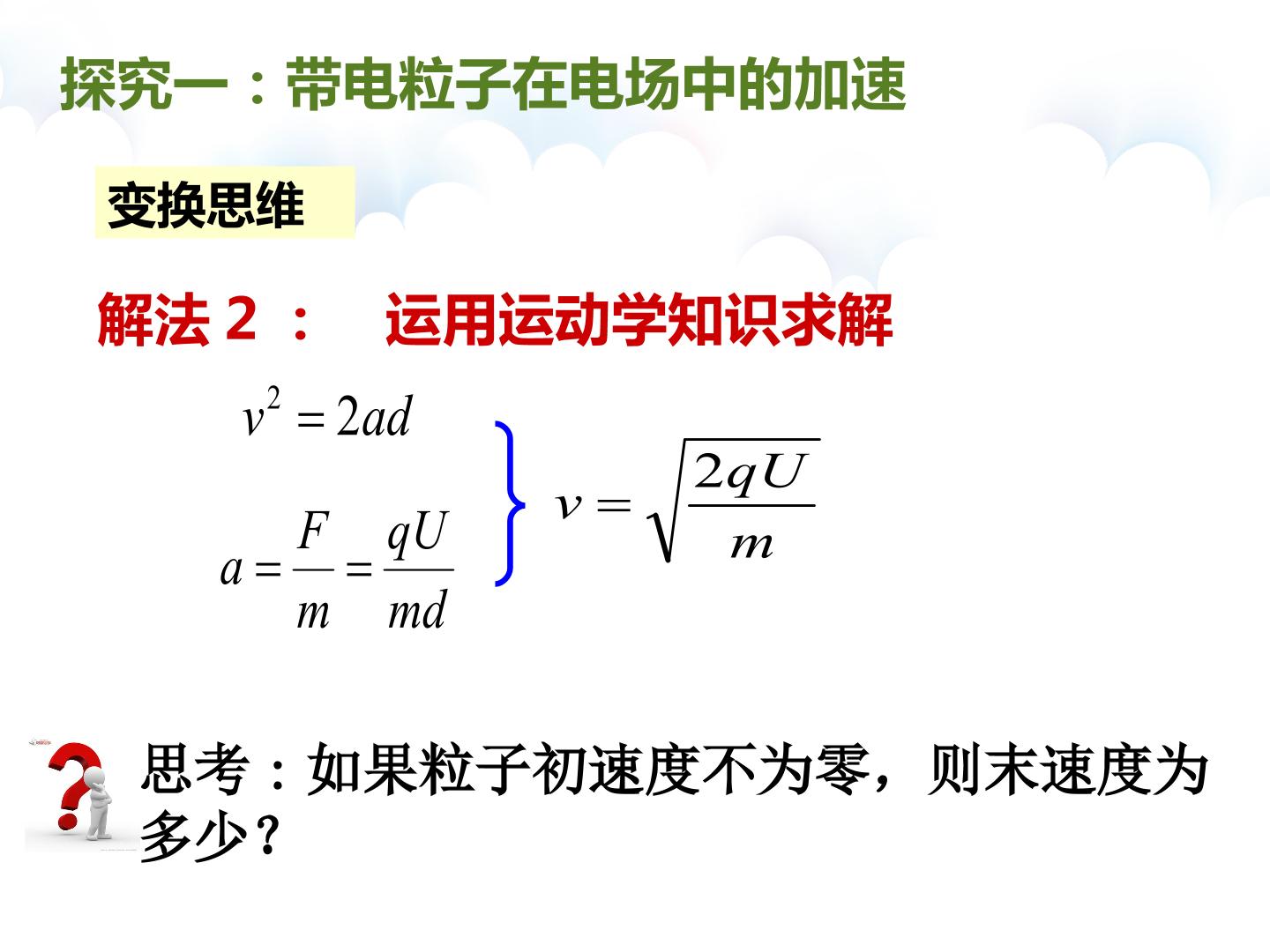 探究一：带电粒子在电场中的加速

变换思维

解法2：　运用运动学知识求解

$v^2=2ad$

$a=\frac{F}{m}=\frac{qU}{md}$

$v=\sqrt{\frac{2qU}{m}}$

思考：如果粒子初速度不为零，则末速度为多少？